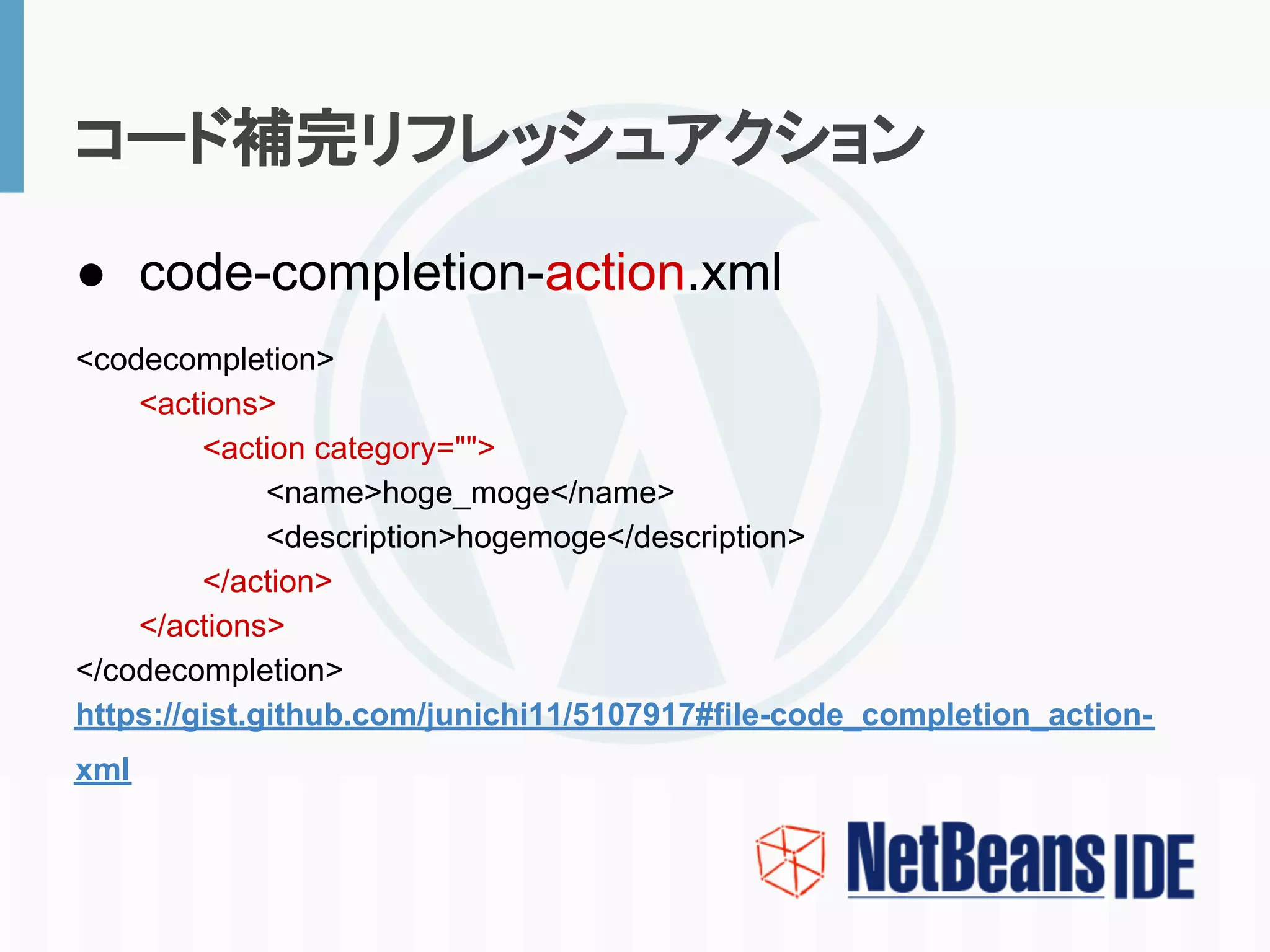 コード補完リフレッシュアクション

● code-completion-action.xml

<codecompletion>
<actions>
<action category="">
<name>hoge_moge</name>
<description>hogemoge</description>
</action>
</actions>
</codecompletion>
https://gist.github.com/junichi11/5107917#file-code_completion_action-xml

NetBeans IDE